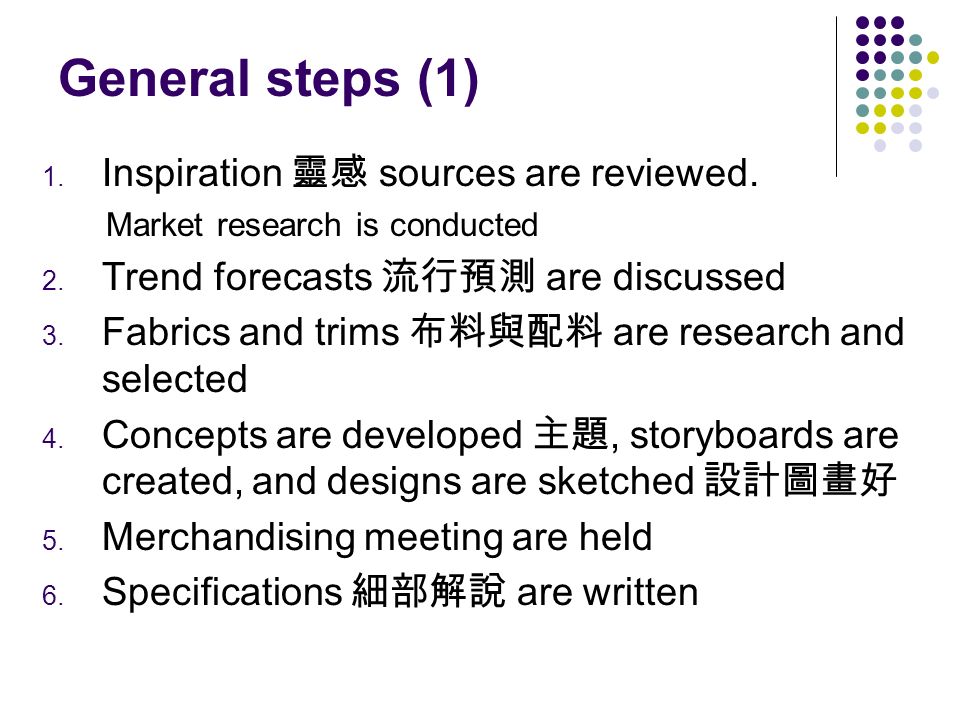 General steps (1)

1. Inspiration 靈感 sources are reviewed.
Market research is conducted

2. Trend forecasts 流行預測 are discussed

3. Fabrics and trims 布料與配料 are research and selected

4. Concepts are developed 主題, storyboards are created, and designs are sketched 設計圖畫好

5. Merchandising meeting are held

6. Specifications 細部解說 are written